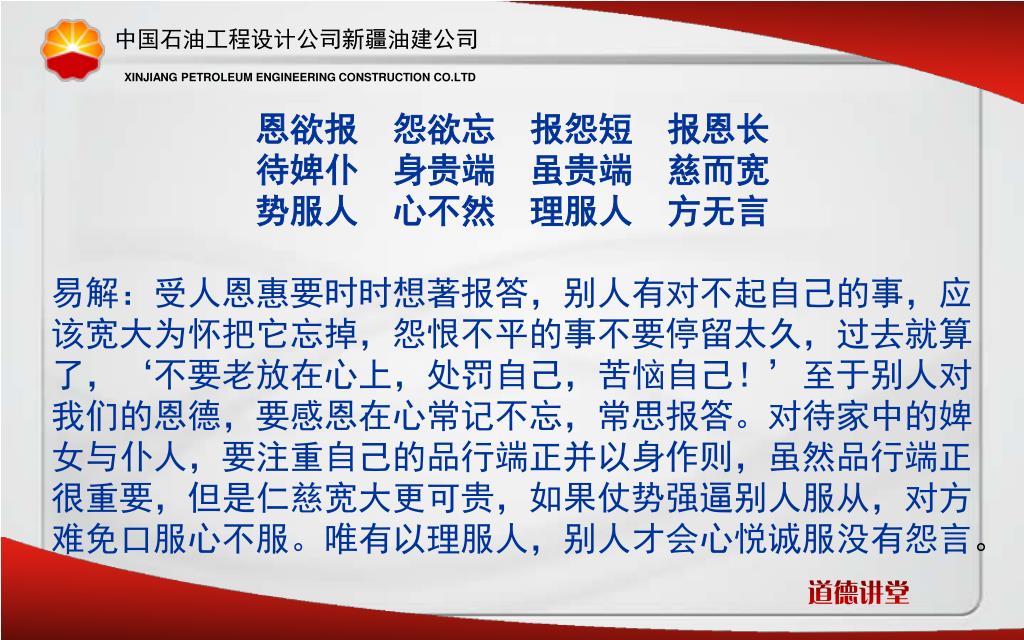 中国石油工程设计公司新疆油建公司
XINJIANG PETROLEUM ENGINEERING CONSTRUCTION CO.LTD

恩欲报　怨欲忘　报怨短　报恩长
待婢仆　身贵端　虽贵端　慈而宽
势服人　心不然　理服人　方无言

易解：受人恩惠要时时想著报答，别人有对不起自己的事，应该宽大为怀把它忘掉，怨恨不平的事不要停留太久，过去就算了，‘不要老放在心上，处罚自己，苦恼自己！’至于别人对我们的恩德，要感恩在心常记不忘，常思报答。对待家中的婢女与仆人，要注重自己的品行端正并以身作则，虽然品行端正很重要，但是仁慈宽大更可贵，如果仗势强逼别人服从，对方难免口服心不服。唯有以理服人，别人才会心悦诚服没有怨言。

道德讲堂